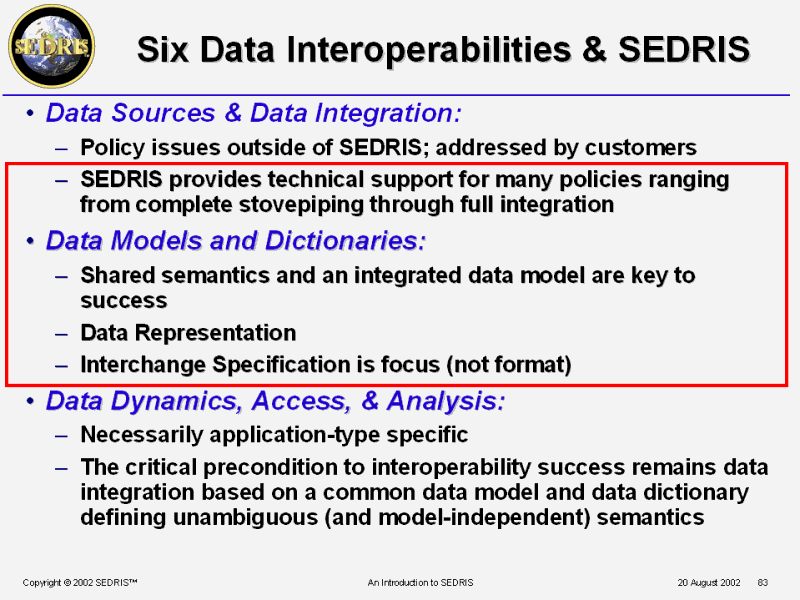 SEDRIS

Six Data Interoperabilities & SEDRIS

• Data Sources & Data Integration:
– Policy issues outside of SEDRIS; addressed by customers
– SEDRIS provides technical support for many policies ranging from complete stovepiping through full integration

• Data Models and Dictionaries:
– Shared semantics and an integrated data model are key to success
– Data Representation
– Interchange Specification is focus (not format)

• Data Dynamics, Access, & Analysis:
– Necessarily application-type specific
– The critical precondition to interoperability success remains data integration based on a common data model and data dictionary defining unambiguous (and model-independent) semantics

Copyright © 2002 SEDRIS™ An Introduction to SEDRIS 20 August 2002 83